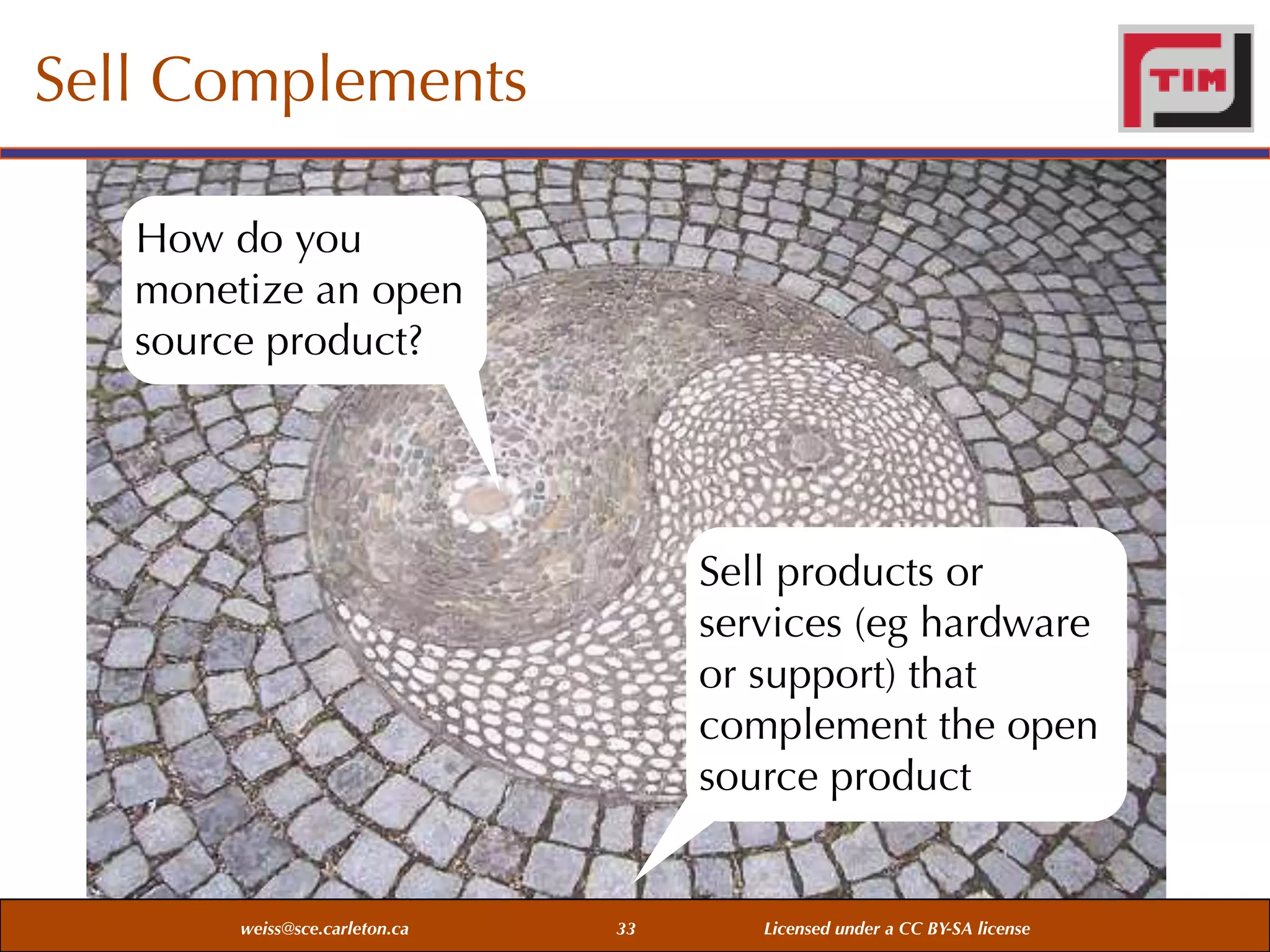 Sell Complements

TIM

How do you monetize an open source product?

Sell products or services (eg hardware or support) that complement the open source product

weiss@sce.carleton.ca

33

Licensed under a CC BY-SA license